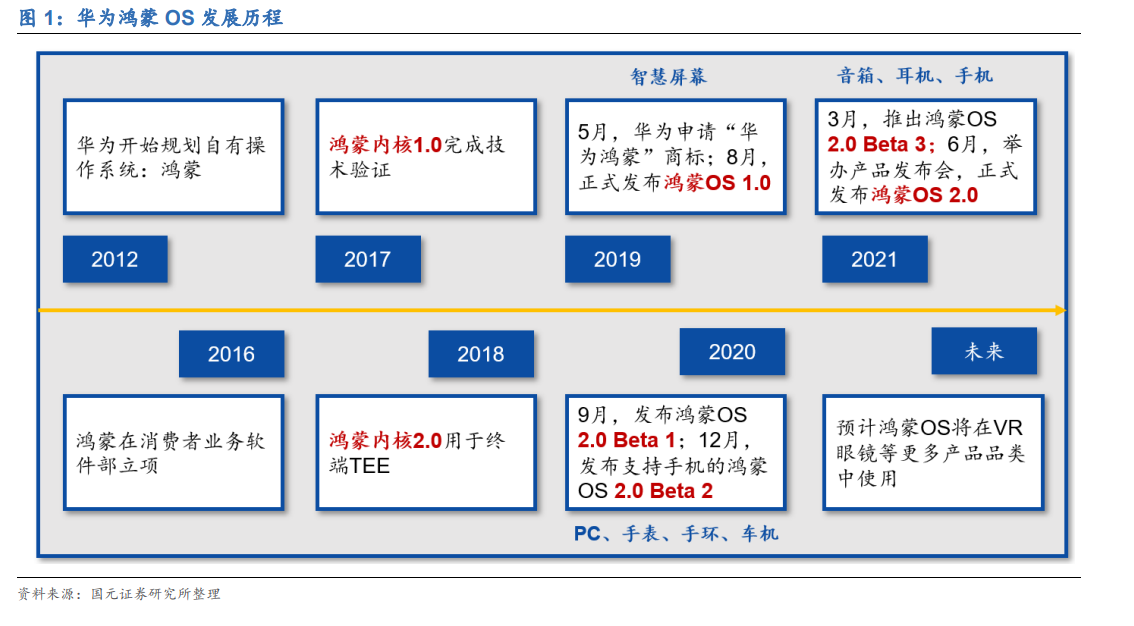 图 1：华为鸿蒙 OS 发展历程

智慧屏幕

音箱、耳机、手机

华为开始规划自有操作系统：鸿蒙

鸿蒙内核1.0完成技术验证

5月，华为申请“华为鸿蒙”商标；8月，正式发布鸿蒙OS 1.0

3月，推出鸿蒙OS 2.0 Beta 3；6月，举办产品发布会，正式发布鸿蒙OS 2.0

2012

2017

2019

2021

2016

2018

2020

未来

鸿蒙在消费者业务软件部立项

鸿蒙内核2.0用于终端TEE

9月，发布鸿蒙OS 2.0 Beta 1；12月，发布支持手机的鸿蒙OS 2.0 Beta 2

预计鸿蒙OS将在VR眼镜等更多产品品类中使用

PC、手表、手环、车机

资料来源：国元证券研究所整理